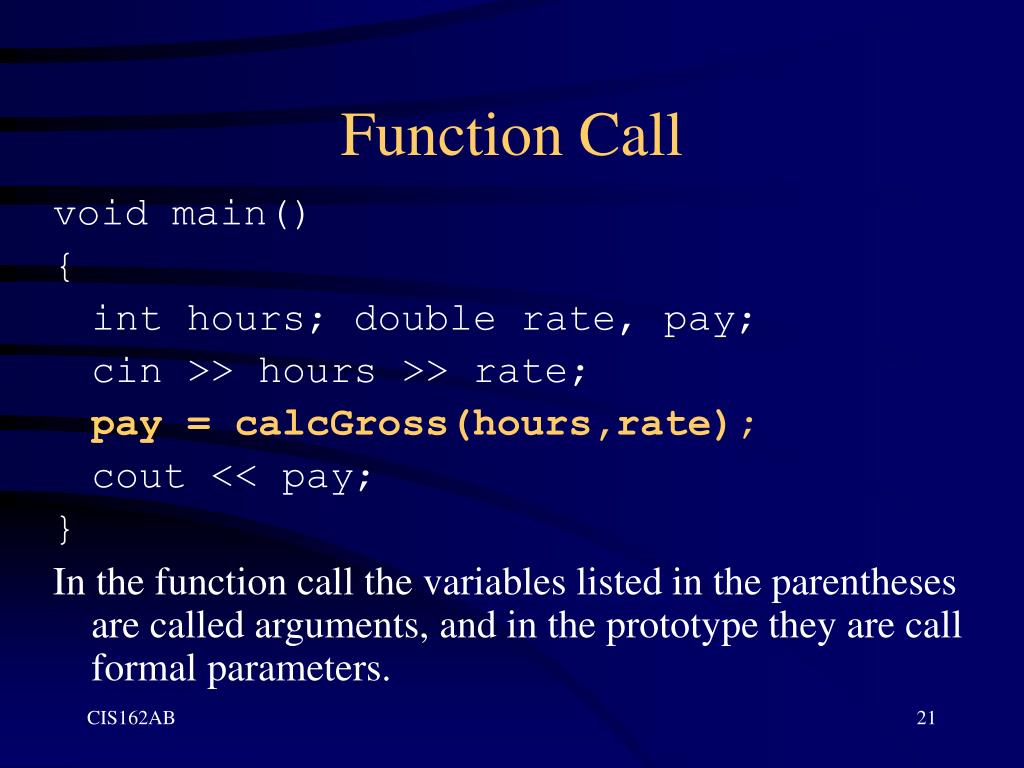 Function Call

void main()
{
int hours; double rate, pay;
cin >> hours >> rate;
pay = calcGross(hours,rate);
cout << pay;
}

In the function call the variables listed in the parentheses are called arguments, and in the prototype they are call formal parameters.

CIS162AB

21